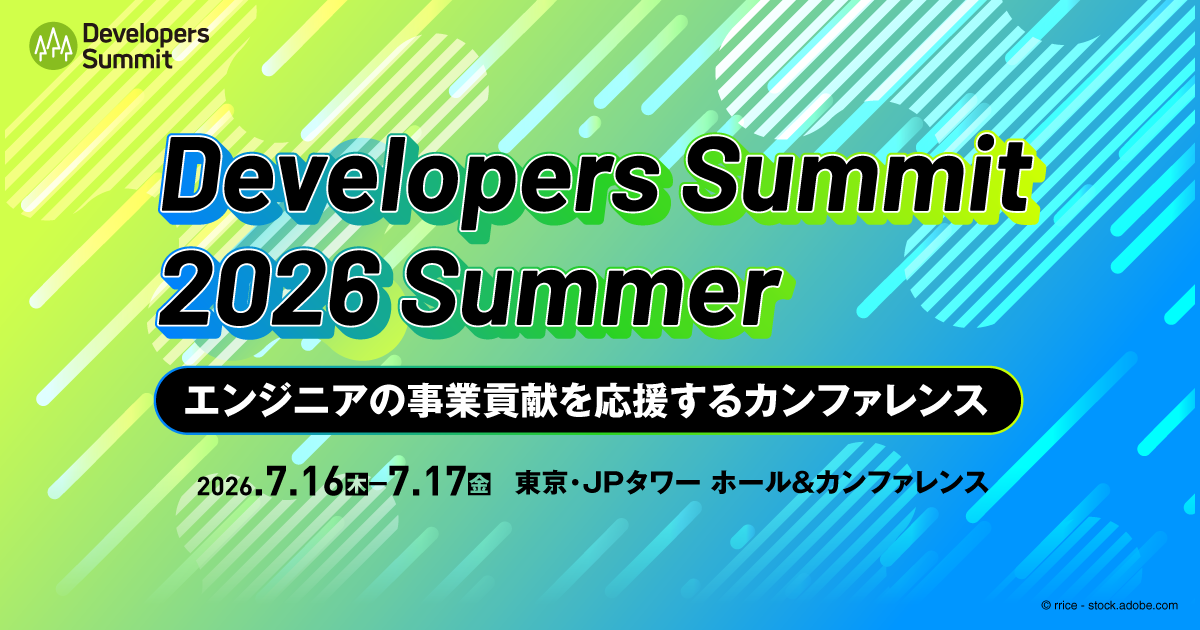 Developers Summit

Developers Summit 2026 Summer

エンジニアの事業貢献を応援するカンファレンス

2026.7.16木–7.17金 東京・JPタワー ホール&カンファレンス

© rrice - stock.adobe.com